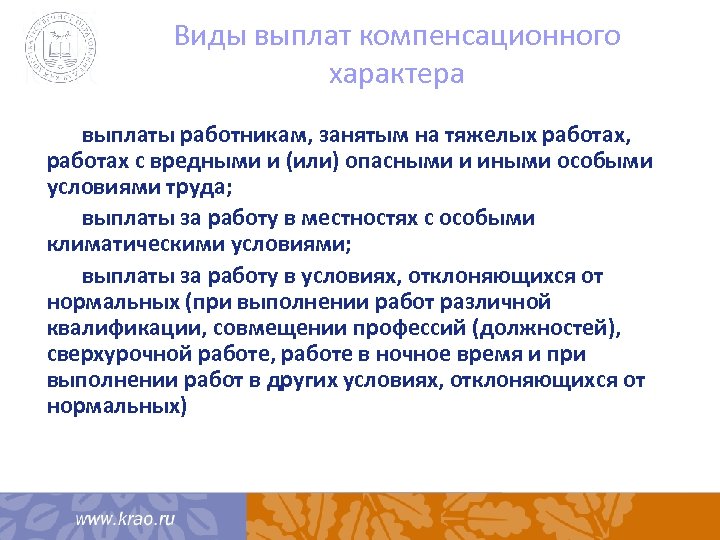 Виды выплат компенсационного характера

выплаты работникам, занятым на тяжелых работах, работах с вредными и (или) опасными и иными особыми условиями труда;

выплаты за работу в местностях с особыми климатическими условиями;

выплаты за работу в условиях, отклоняющихся от нормальных (при выполнении работ различной квалификации, совмещении профессий (должностей), сверхурочной работе, работе в ночное время и при выполнении работ в других условиях, отклоняющихся от нормальных)

www.krao.ru